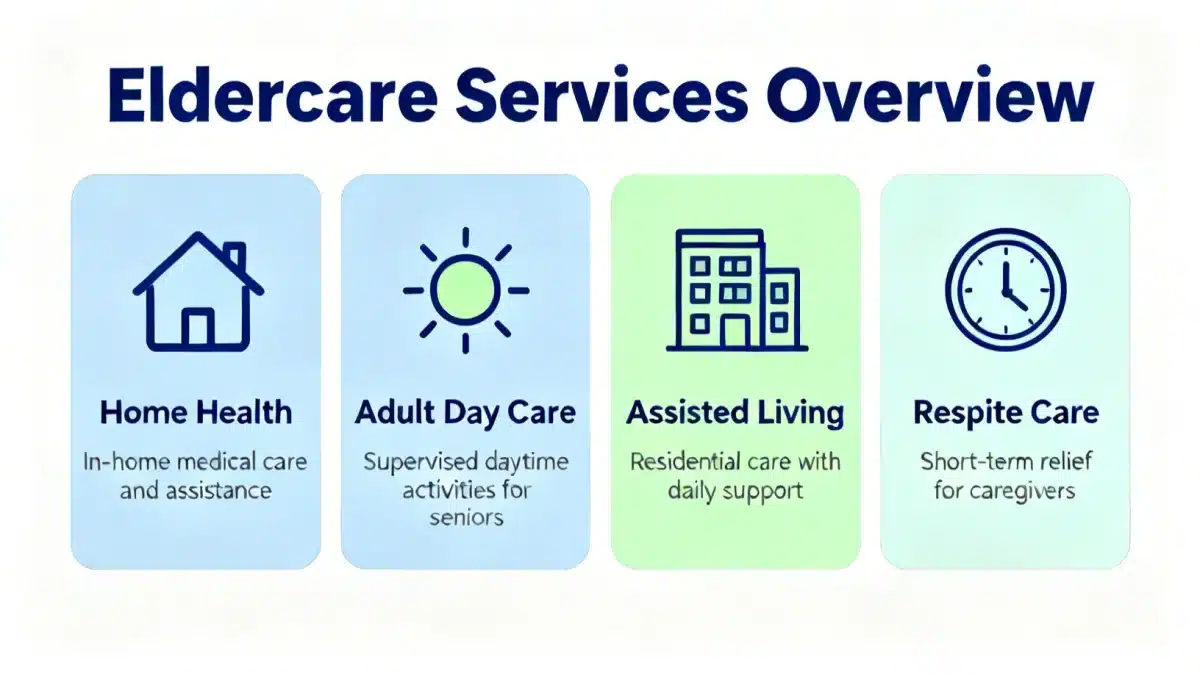 Eldercare Services Overview

Home Health

In-home medical care and assistance

Adult Day Care

Supervised daytime activities for seniors

Assisted Living

Residential care with daily support

Respite Care

Short-term relief for caregivers